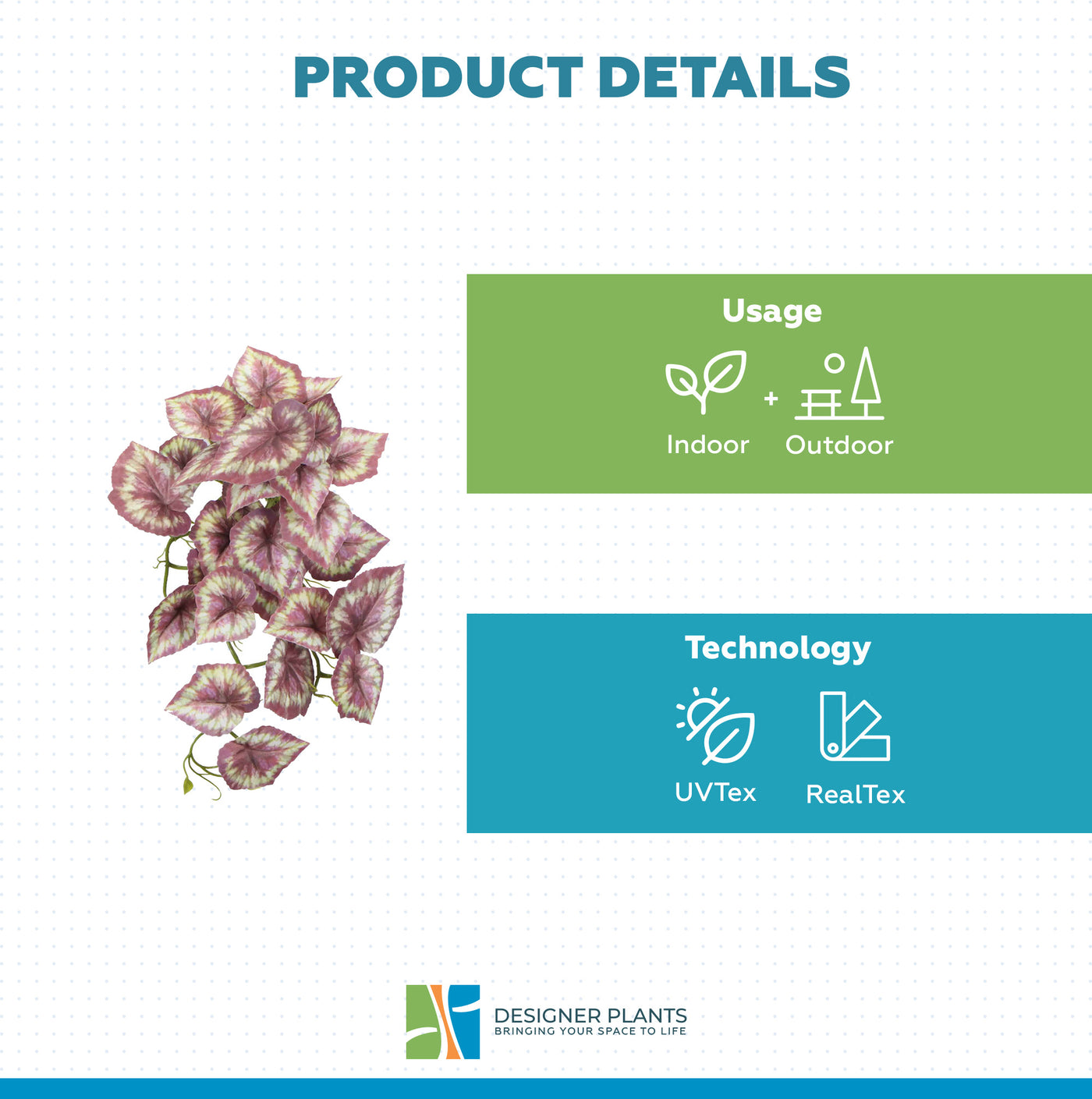 PRODUCT DETAILS

Usage

Indoor + Outdoor

Technology

UVTex

RealTex

DESIGNER PLANTS
BRINGING YOUR SPACE TO LIFE